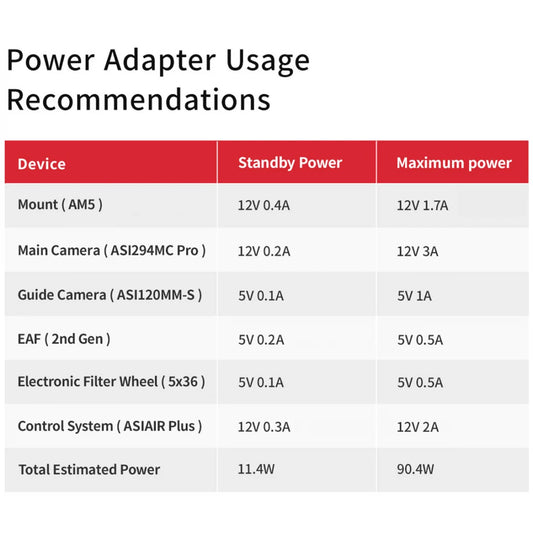 Power Adapter Usage Recommendations

| Device | Standby Power | Maximum power |
|---|---|---|
| Mount ( AM5 ) | 12V 0.4A | 12V 1.7A |
| Main Camera ( ASI294MC Pro ) | 12V 0.2A | 12V 3A |
| Guide Camera ( ASI120MM-S ) | 5V 0.1A | 5V 1A |
| EAF ( 2nd Gen ) | 5V 0.2A | 5V 0.5A |
| Electronic Filter Wheel ( 5x36 ) | 5V 0.1A | 5V 0.5A |
| Control System ( ASIAIR Plus ) | 12V 0.3A | 12V 2A |
| Total Estimated Power | 11.4W | 90.4W |